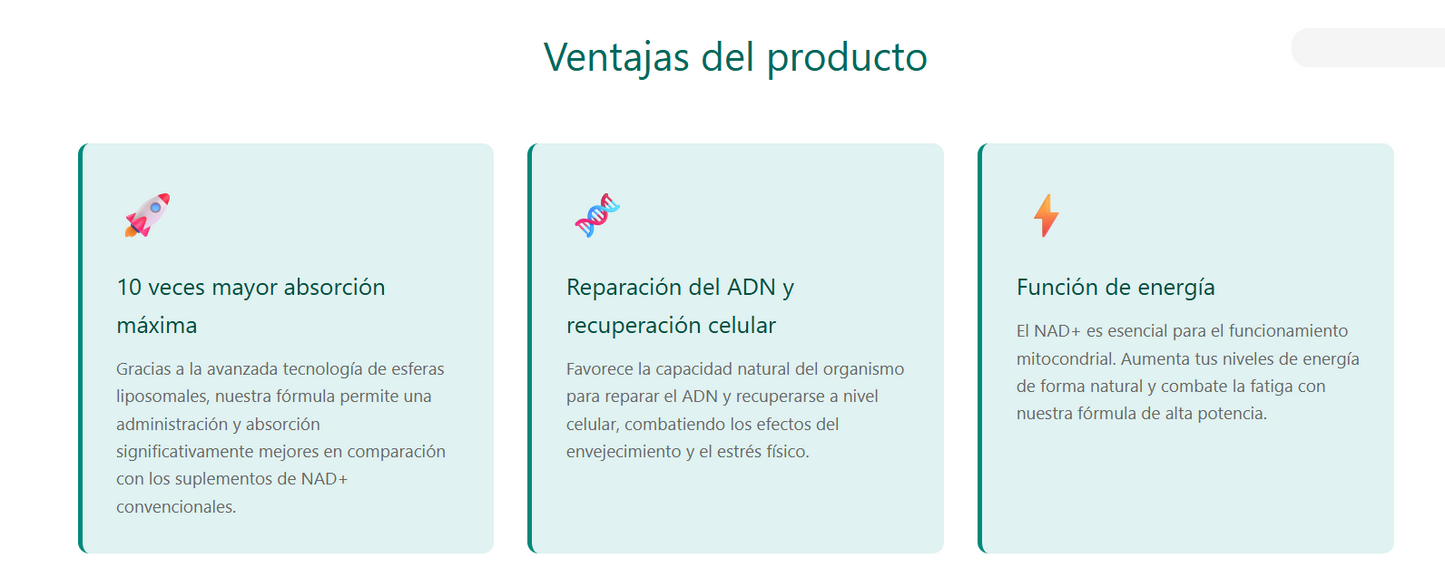 Ventajas del producto

10 veces mayor absorción máxima

Gracias a la avanzada tecnología de esferas liposomales, nuestra fórmula permite una administración y absorción significativamente mejores en comparación con los suplementos de NAD+ convencionales.

Reparación del ADN y recuperación celular

Favorece la capacidad natural del organismo para reparar el ADN y recuperarse a nivel celular, combatiendo los efectos del envejecimiento y el estrés físico.

Función de energía

El NAD+ es esencial para el funcionamiento mitocondrial. Aumenta tus niveles de energía de forma natural y combate la fatiga con nuestra fórmula de alta potencia.